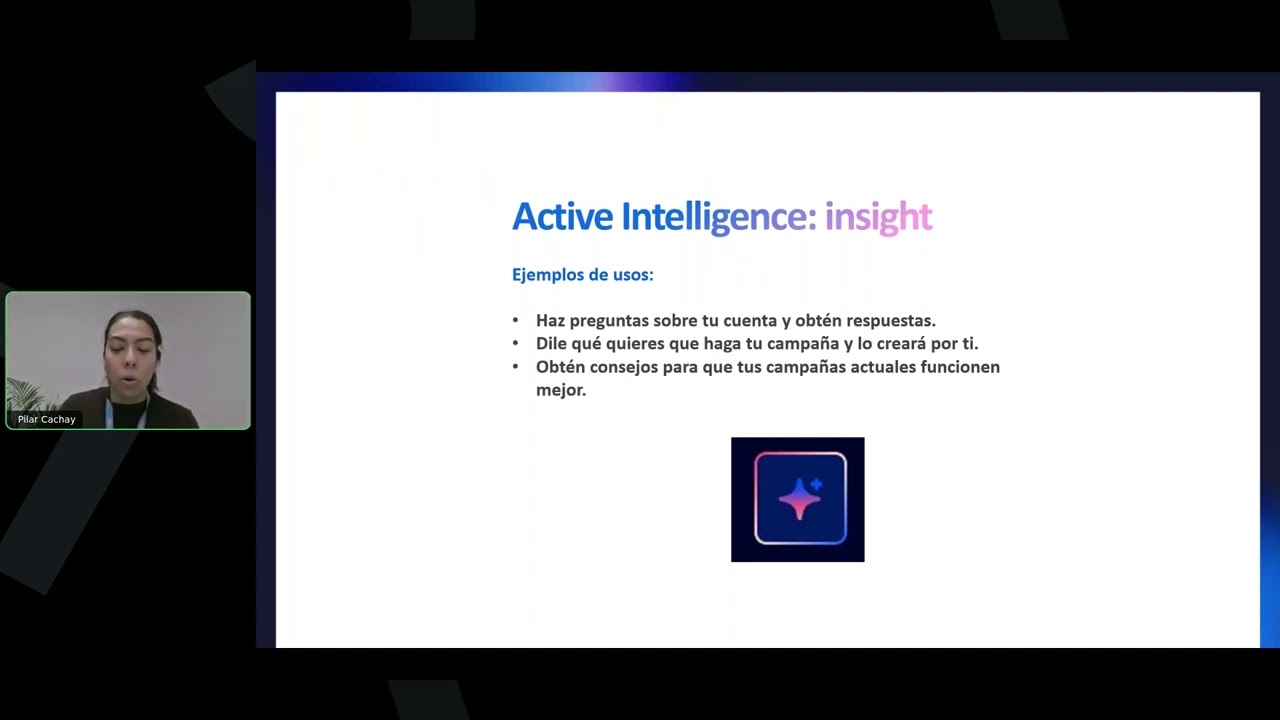 Pilar Cachay

Active Intelligence: insight

Ejemplos de usos:

• Haz preguntas sobre tu cuenta y obtén respuestas.
• Dile qué quieres que haga tu campaña y lo creará por ti.
• Obtén consejos para que tus campañas actuales funcionen mejor.